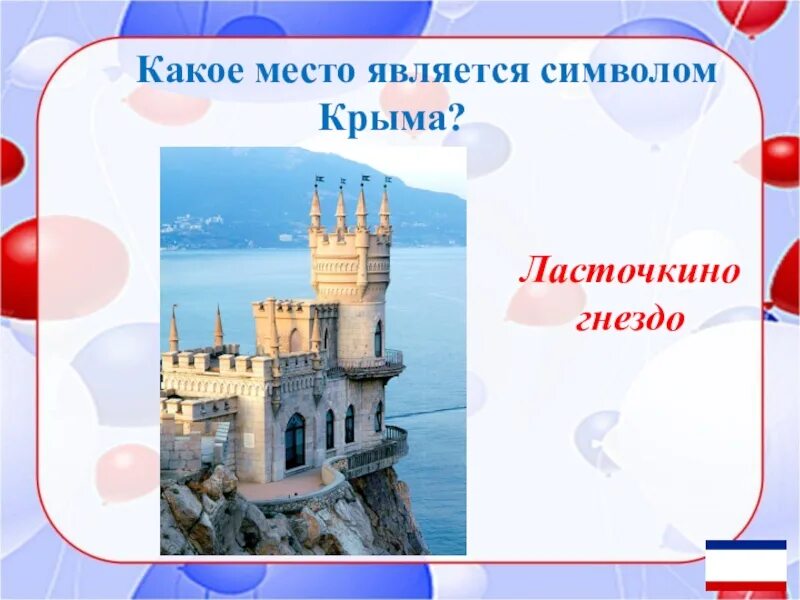 Какое место является символом Крыма?

Ласточкино гнездо